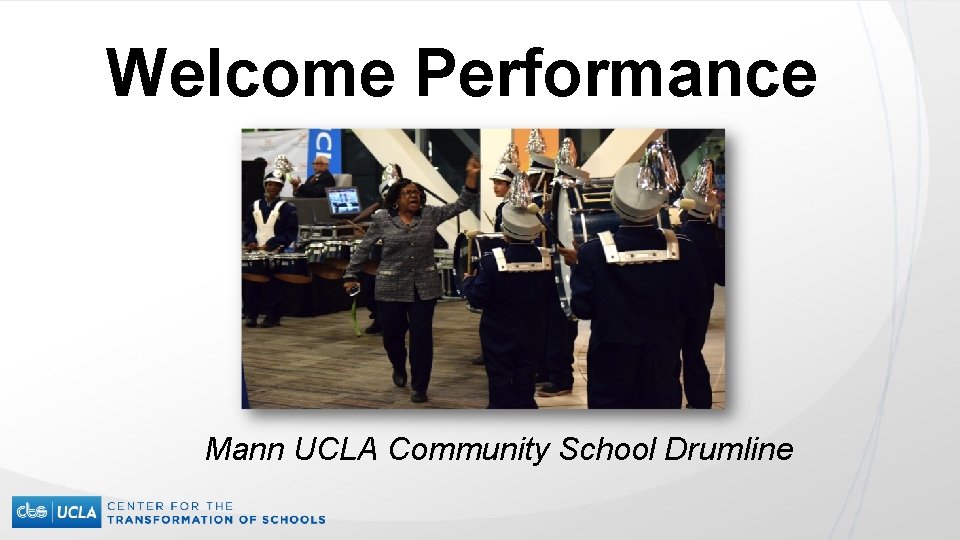 Welcome Performance

Mann UCLA Community School Drumline

cts UCLA CENTER FOR THE TRANSFORMATION OF SCHOOLS